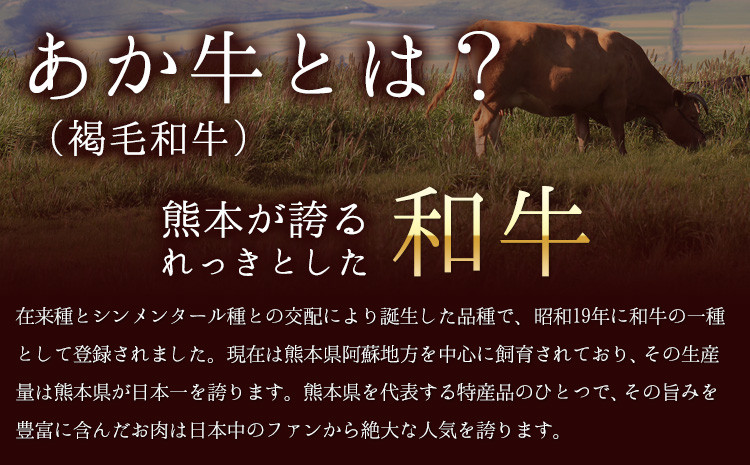 あか牛とは？
（褐毛和牛）

熊本が誇る
れっきとした
和牛

在来種とシンメンタール種との交配により誕生した品種で、昭和19年に和牛の一種として登録されました。現在は熊本県阿蘇地方を中心に飼育されており、その生産量は熊本県が日本一を誇ります。熊本県を代表する特産品のひとつで、その旨みを豊富に含んだお肉は日本中のファンから絶大な人気を誇ります。